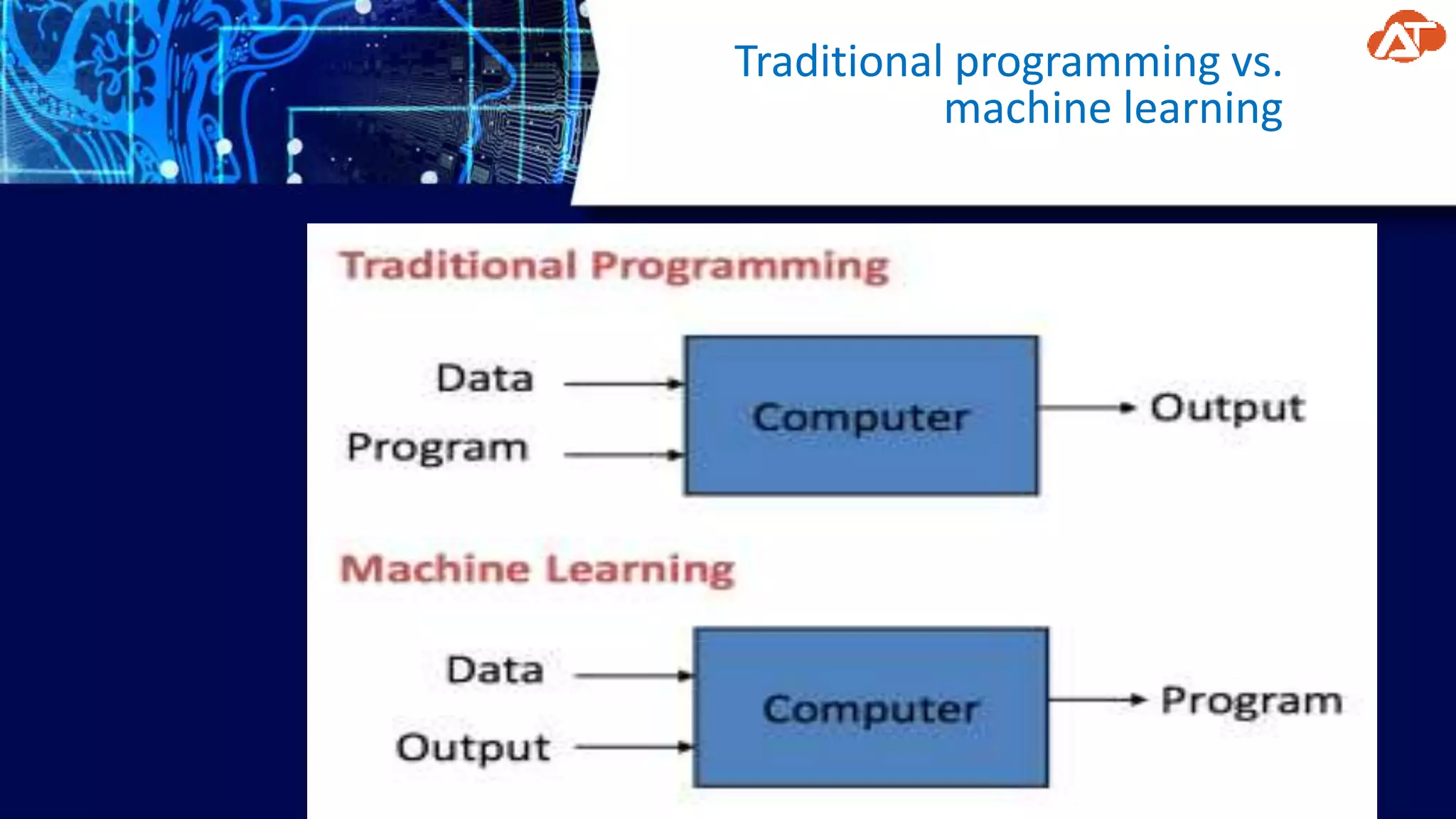 Traditional programming vs. machine learning

AT

Traditional Programming

Data

Program

Computer

Output

Machine Learning

Data

Output

Computer

Program